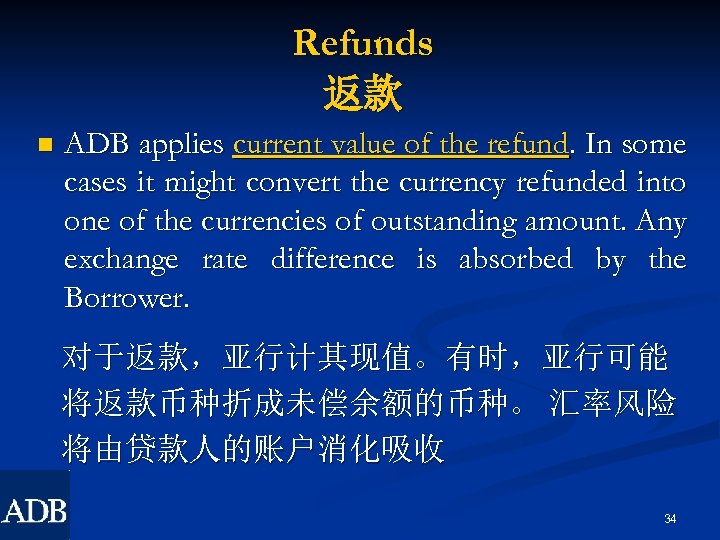 Refunds
返款

ADB applies current value of the refund. In some cases it might convert the currency refunded into one of the currencies of outstanding amount. Any exchange rate difference is absorbed by the Borrower.

对于返款，亚行计其现值。有时，亚行可能将返款币种折成未偿余额的币种。 汇率风险将由贷款人的账户消化吸收

ADB

34